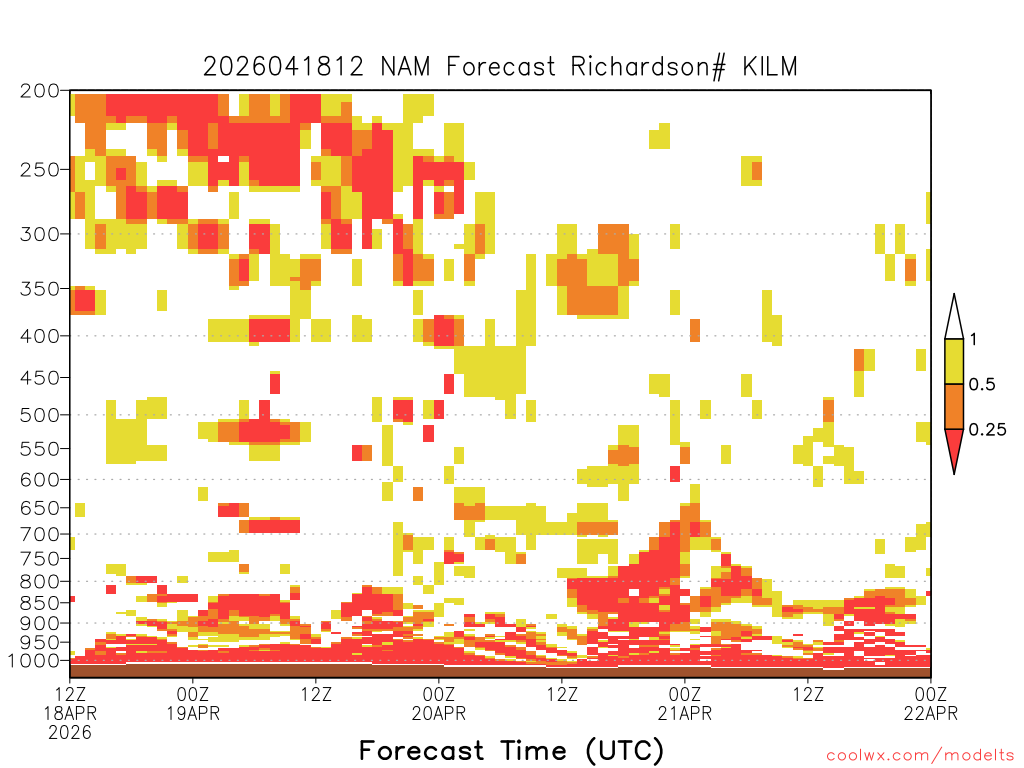 2026041812 NAM Forecast Richardson# KILM

200
250
300
350
400
450
500
550
600
650
700
750
800
850
900
950
1000

1
0.5
0.25

12Z
18APR
2026

00Z
19APR

12Z

00Z
20APR

12Z

00Z
21APR

12Z

00Z
22APR

Forecast Time (UTC)

coolwx.com/modelts